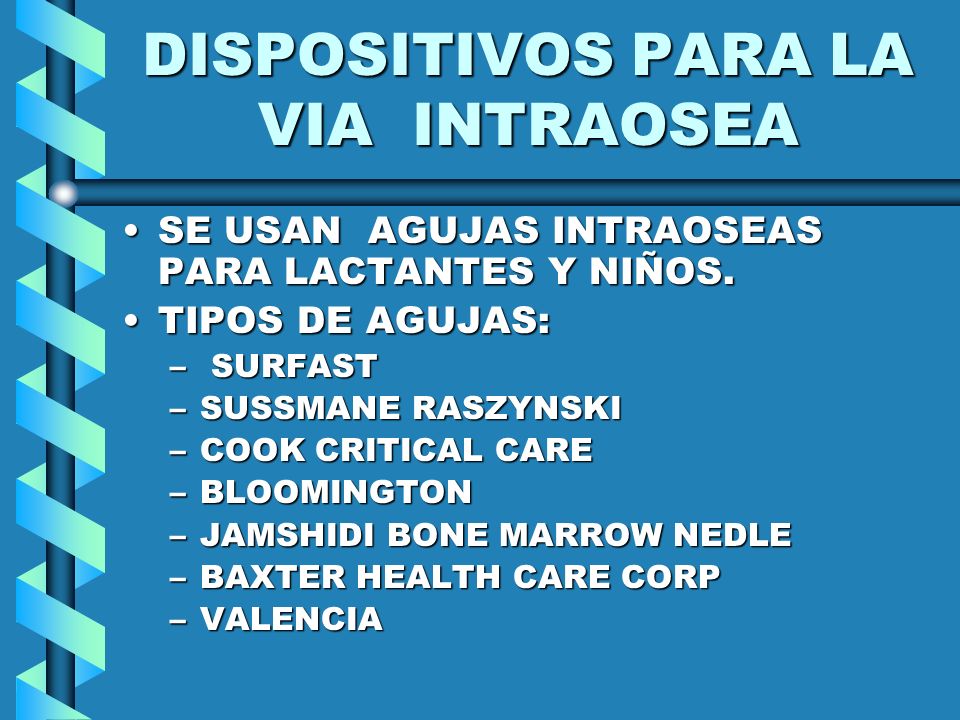 DISPOSITIVOS PARA LA VIA INTRAOSEA

• SE USAN AGUJAS INTRAOSEAS PARA LACTANTES Y NIÑOS.
• TIPOS DE AGUJAS:
– SURFAST
– SUSSMANE RASZYNSKI
– COOK CRITICAL CARE
– BLOOMINGTON
– JAMSHIDI BONE MARROW NEDLE
– BAXTER HEALTH CARE CORP
– VALENCIA